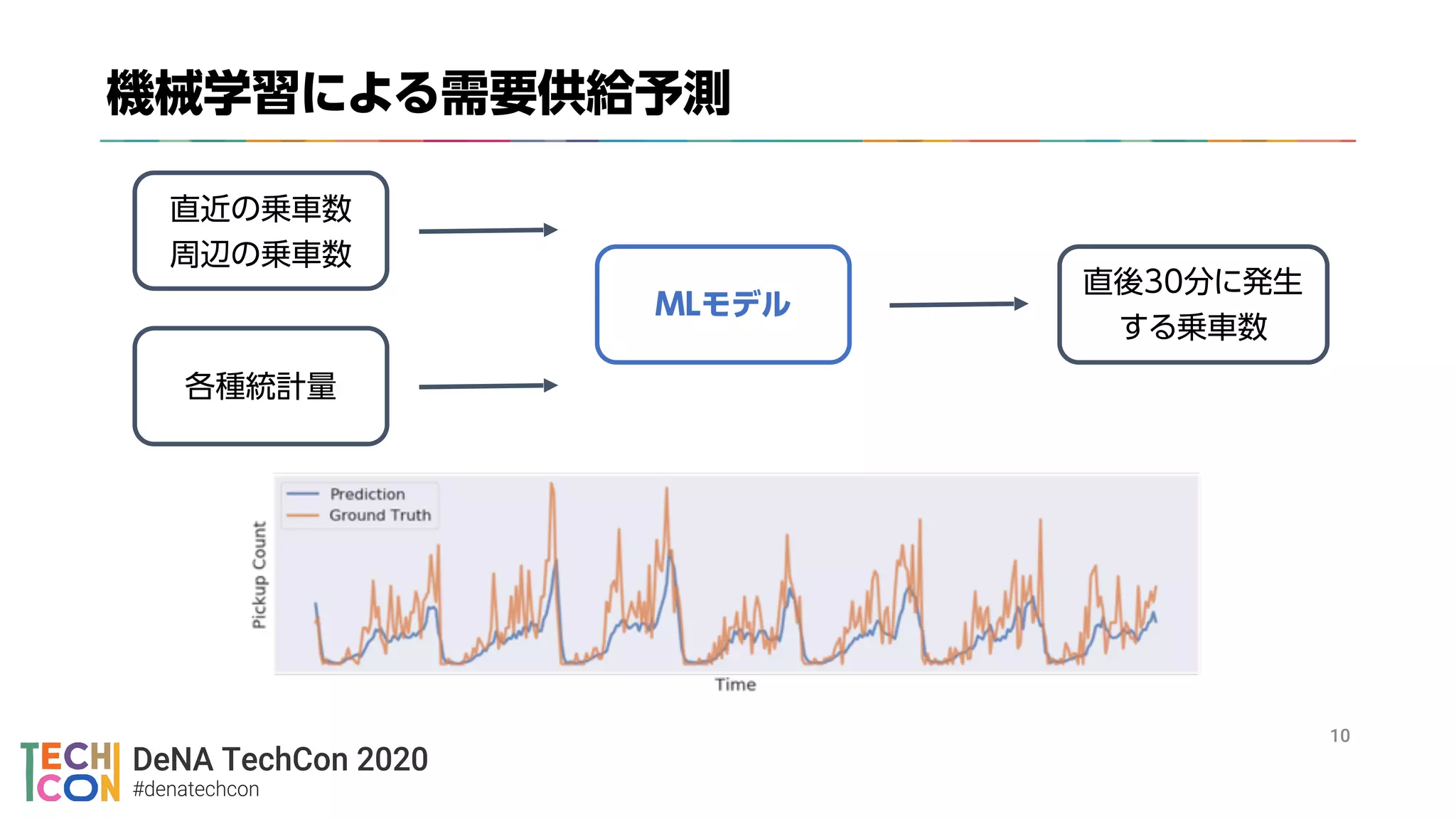 機械学習による需要供給予測

直近の乗車数
周辺の乗車数

各種統計量

MLモデル

直後30分に発生する乗車数

Prediction
Ground Truth

Pickup Count

Time

10

TECH CON

DeNA TechCon 2020
#denatechcon